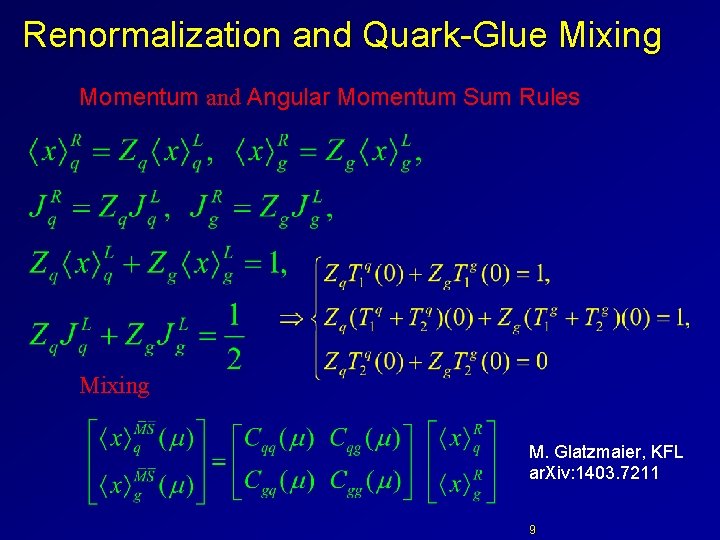 Renormalization and Quark-Glue Mixing

Momentum and Angular Momentum Sum Rules

$\langle x \rangle_q^R = Z_q \langle x \rangle_q^L, \ \langle x \rangle_g^R = Z_g \langle x \rangle_g^L,$

$J_q^R = Z_q J_q^L, \ J_g^R = Z_g J_g^L,$

$Z_q \langle x \rangle_q^L + Z_g \langle x \rangle_g^L = 1,$

$Z_q J_q^L + Z_g J_g^L = \frac{1}{2}$

$\Rightarrow \begin{cases} Z_q T_1^q(0) + Z_g T_1^g(0) = 1, \\ Z_q (T_1^q + T_2^q)(0) + Z_g (T_1^g + T_2^g)(0) = 1, \\ Z_q T_2^q(0) + Z_g T_2^g(0) = 0 \end{cases}$

Mixing

$\begin{bmatrix} \langle x \rangle_q^{\overline{MS}}(\mu) \\ \langle x \rangle_g^{\overline{MS}}(\mu) \end{bmatrix} = \begin{bmatrix} C_{qq}(\mu) & C_{qg}(\mu) \\ C_{gq}(\mu) & C_{gg}(\mu) \end{bmatrix} \begin{bmatrix} \langle x \rangle_q^R \\ \langle x \rangle_g^R \end{bmatrix}$

M. Glatzmaier, KFL
arXiv:1403.7211

9